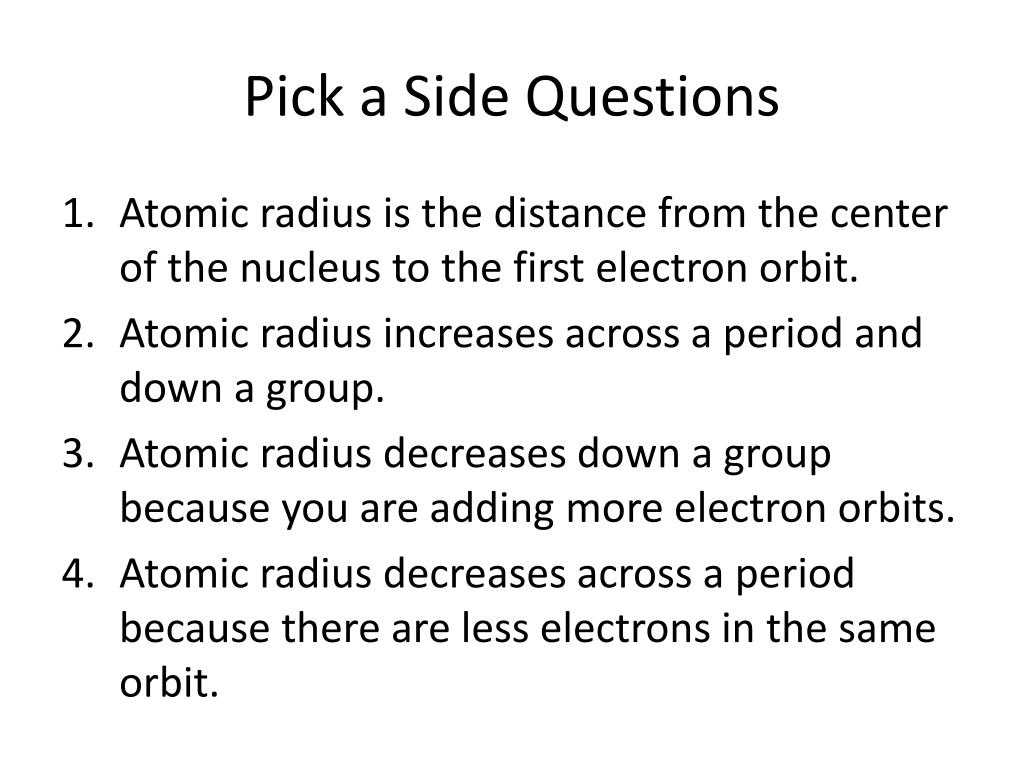 Pick a Side Questions

1. Atomic radius is the distance from the center of the nucleus to the first electron orbit.
2. Atomic radius increases across a period and down a group.
3. Atomic radius decreases down a group because you are adding more electron orbits.
4. Atomic radius decreases across a period because there are less electrons in the same orbit.